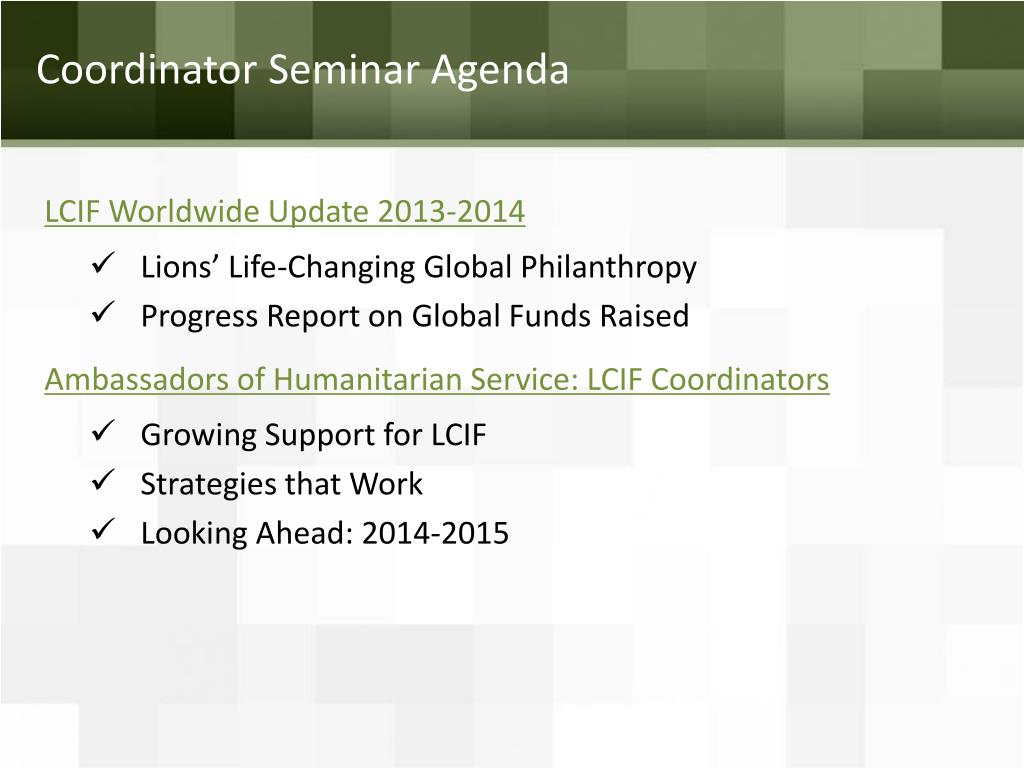 Coordinator Seminar Agenda

LCIF Worldwide Update 2013-2014

✓ Lions’ Life-Changing Global Philanthropy
✓ Progress Report on Global Funds Raised

Ambassadors of Humanitarian Service: LCIF Coordinators

✓ Growing Support for LCIF
✓ Strategies that Work
✓ Looking Ahead: 2014-2015